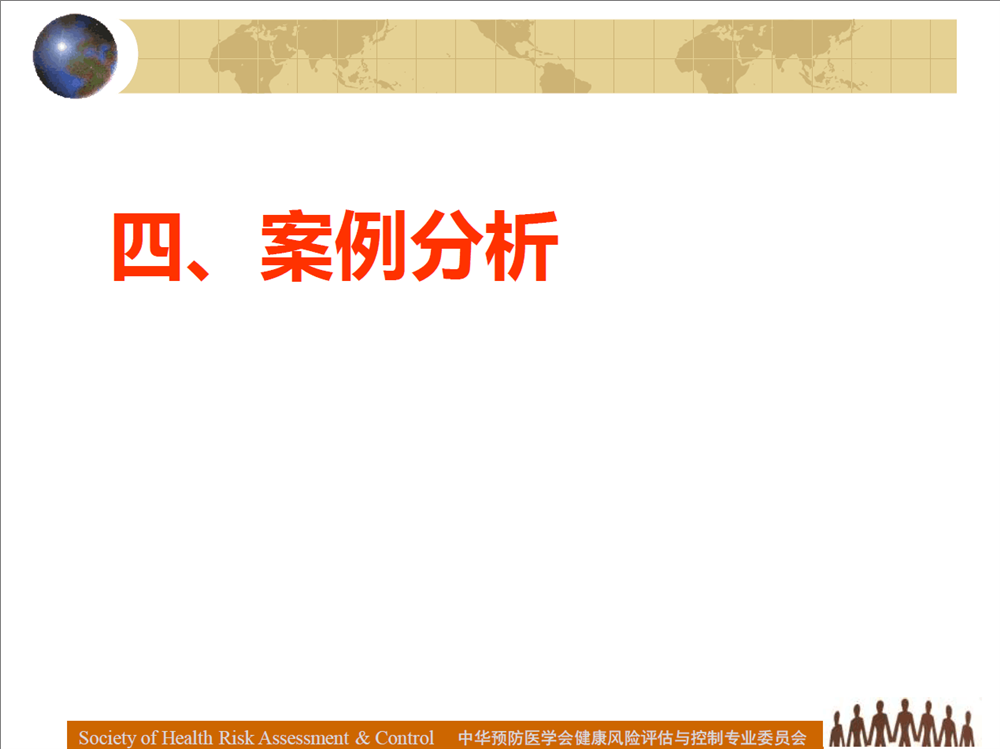 四、案例分析

Society of Health Risk Assessment & Control 中华预防医学会健康风险评估与控制专业委员会